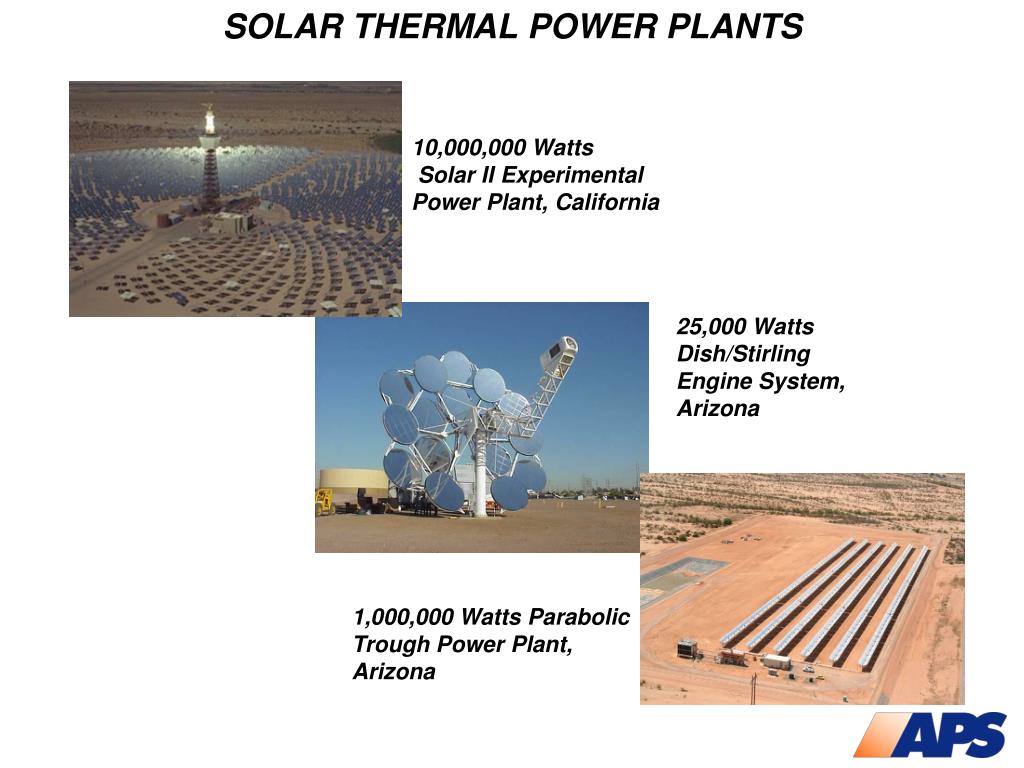 SOLAR THERMAL POWER PLANTS

10,000,000 Watts
Solar II Experimental Power Plant, California

25,000 Watts
Dish/Stirling Engine System, Arizona

1,000,000 Watts Parabolic Trough Power Plant, Arizona

APS